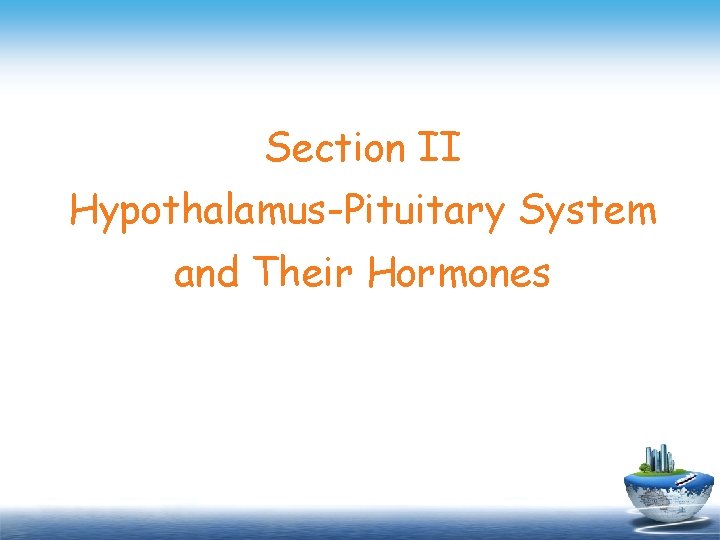 Section II
Hypothalamus-Pituitary System
and Their Hormones